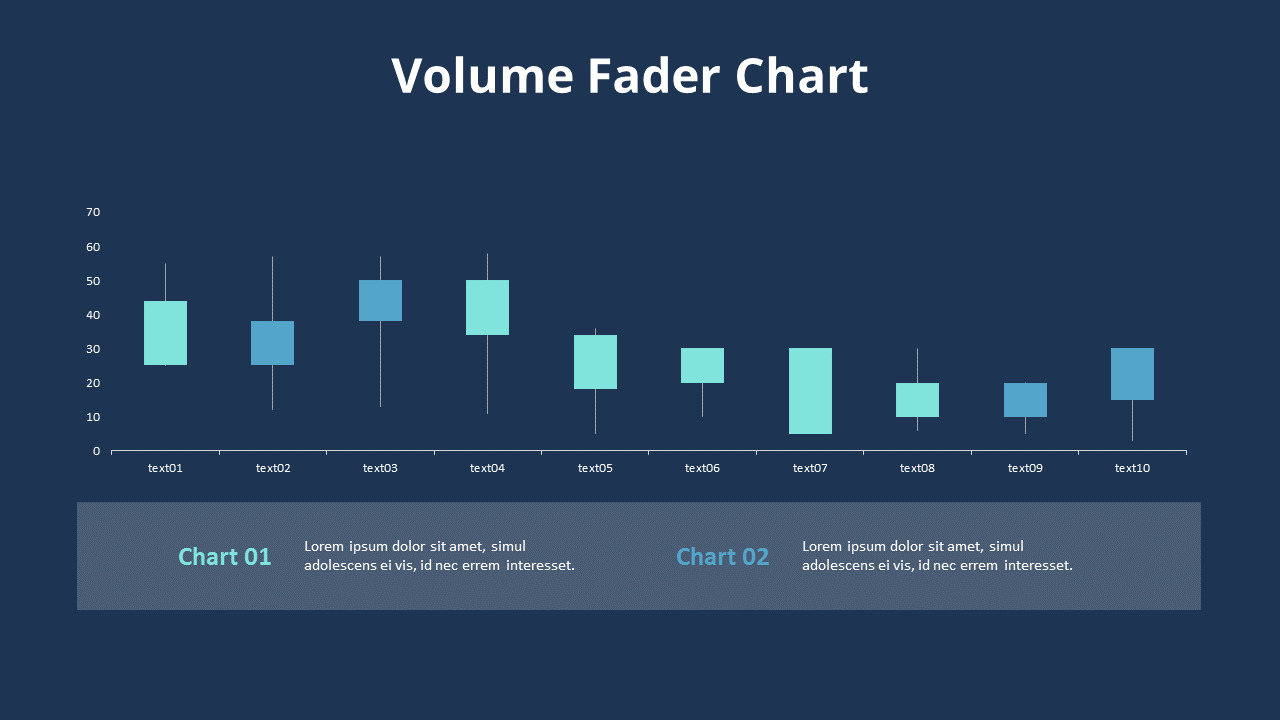 Volume Fader Chart

70
60
50
40
30
20
10
0

text01 text02 text03 text04 text05 text06 text07 text08 text09 text10

Chart 01
Lorem ipsum dolor sit amet, simul adolescens ei vis, id nec errem interesset.

Chart 02
Lorem ipsum dolor sit amet, simul adolescens ei vis, id nec errem interesset.